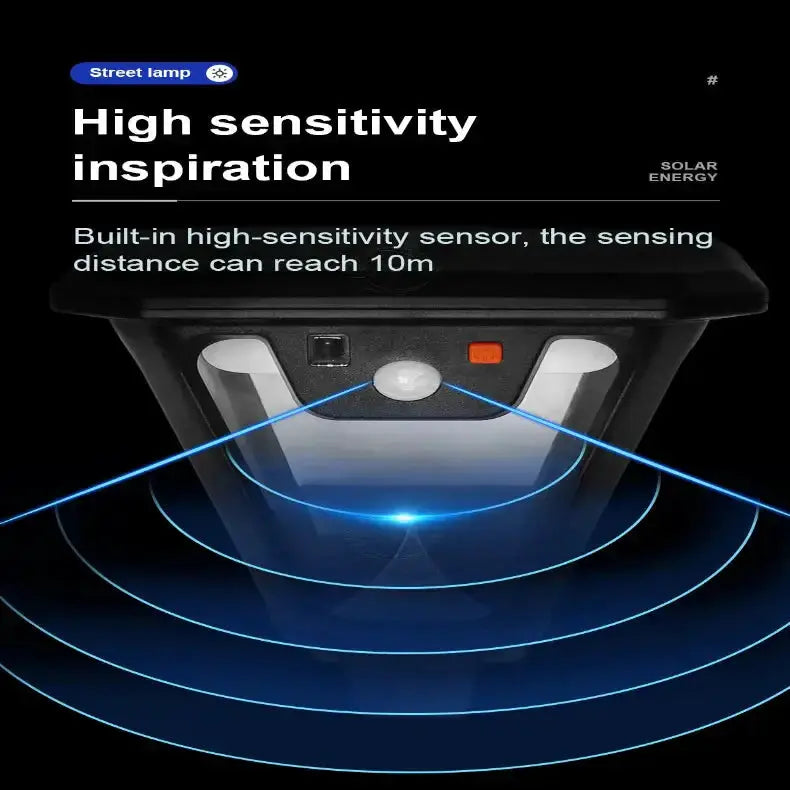 Street lamp

#

High sensitivity inspiration

SOLAR ENERGY

Built-in high-sensitivity sensor, the sensing distance can reach 10m